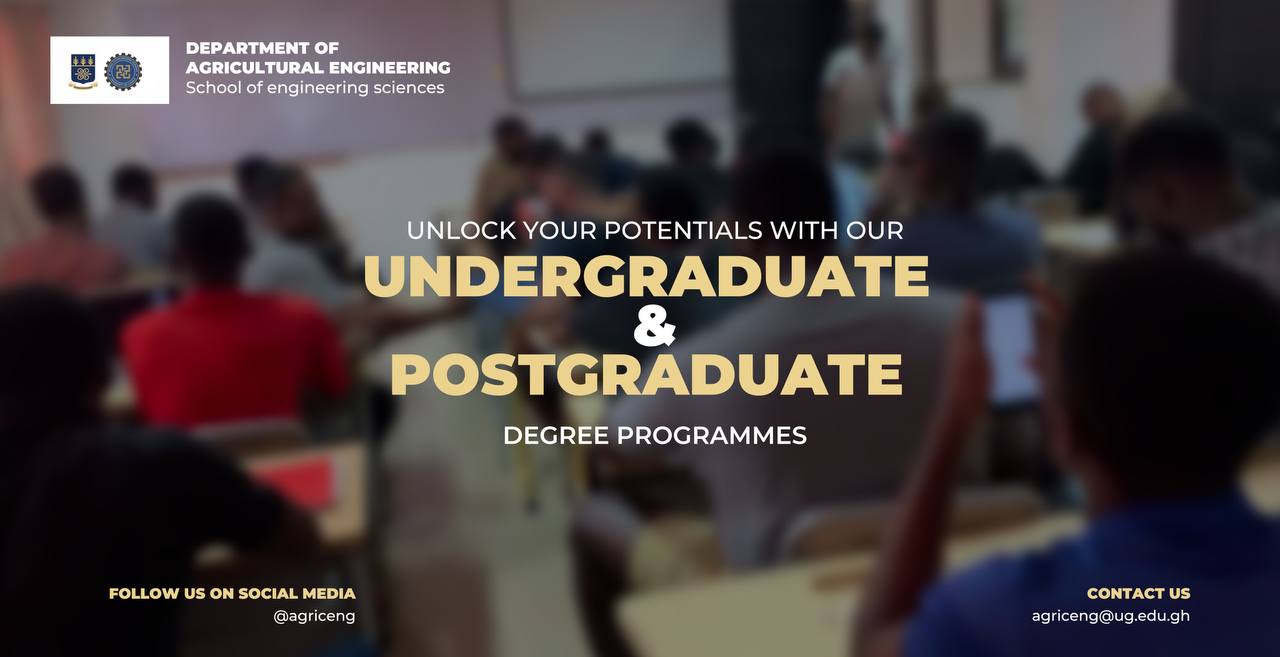 DEPARTMENT OF
AGRICULTURAL ENGINEERING
School of engineering sciences

UNLOCK YOUR POTENTIALS WITH OUR
UNDERGRADUATE
&
POSTGRADUATE
DEGREE PROGRAMMES

FOLLOW US ON SOCIAL MEDIA
@agriceng

CONTACT US
agriceng@ug.edu.gh